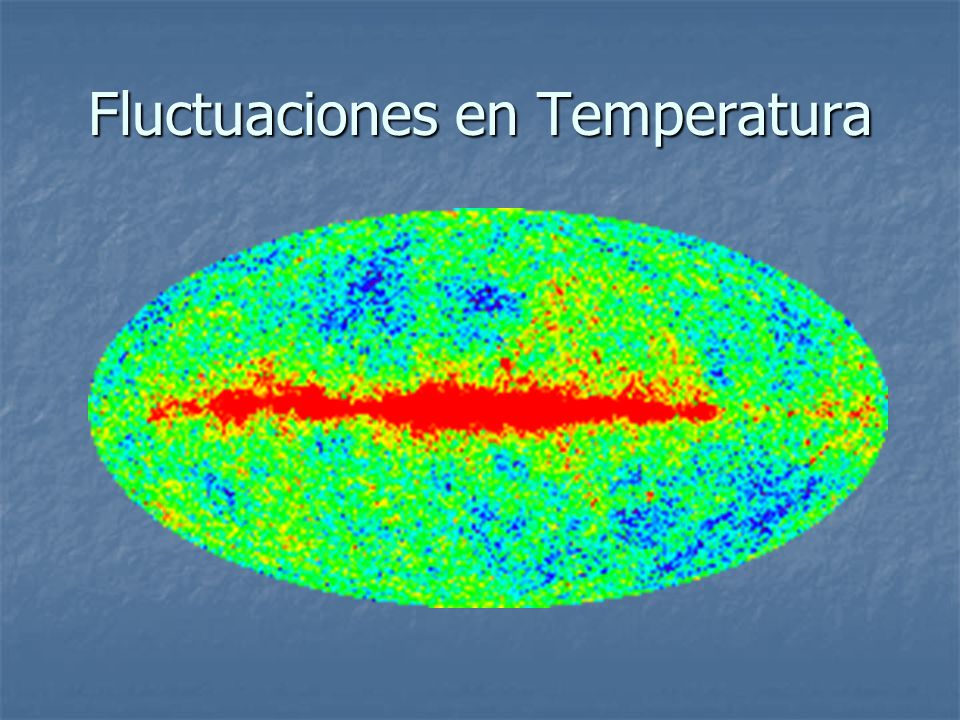 Fluctuaciones en Temperatura